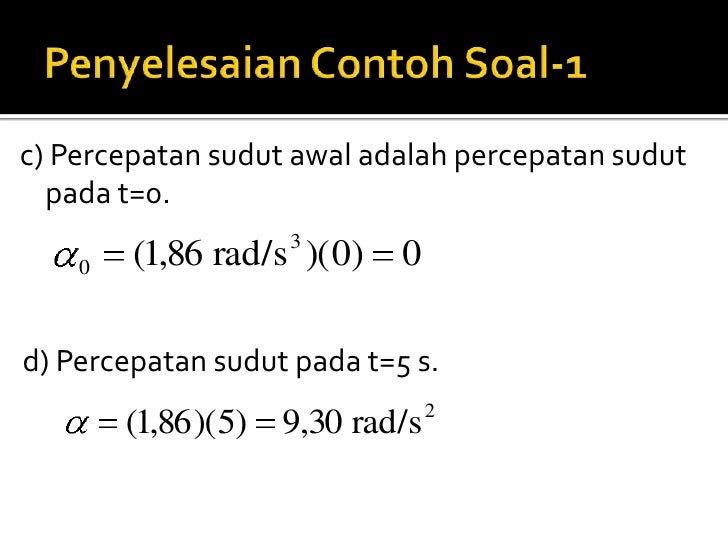 Penyelesaian Contoh Soal-1

c) Percepatan sudut awal adalah percepatan sudut pada t=0.

$\alpha_0 = (1{,}86 \text{ rad/s}^3)(0) = 0$

d) Percepatan sudut pada t=5 s.

$\alpha = (1{,}86)(5) = 9{,}30 \text{ rad/s}^2$